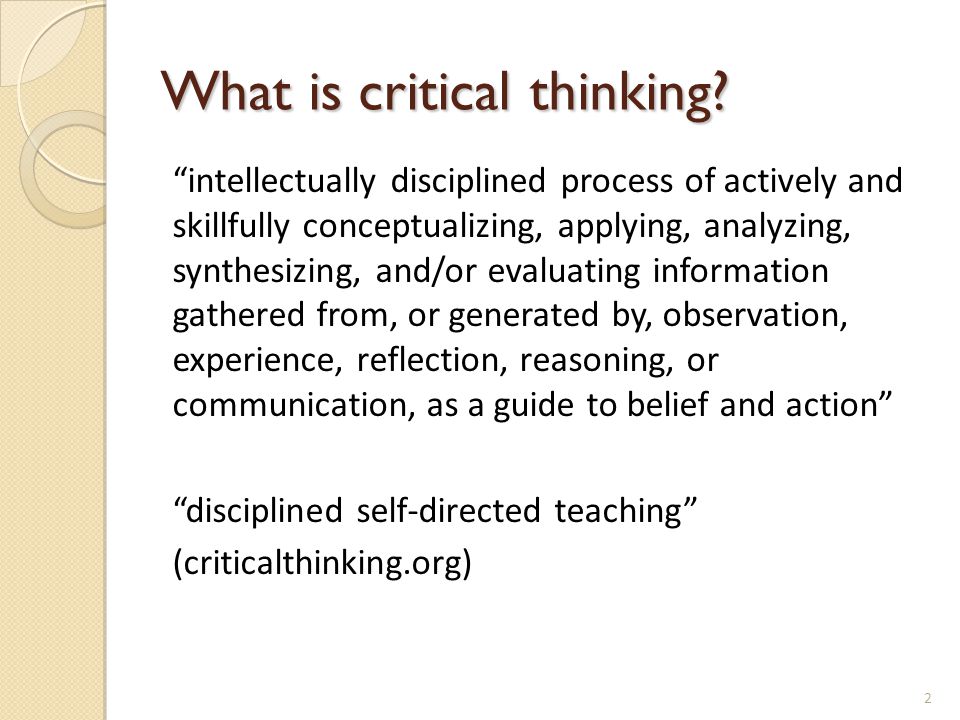 What is critical thinking?

“intellectually disciplined process of actively and skillfully conceptualizing, applying, analyzing, synthesizing, and/or evaluating information gathered from, or generated by, observation, experience, reflection, reasoning, or communication, as a guide to belief and action”

“disciplined self-directed teaching”
(criticalthinking.org)

2